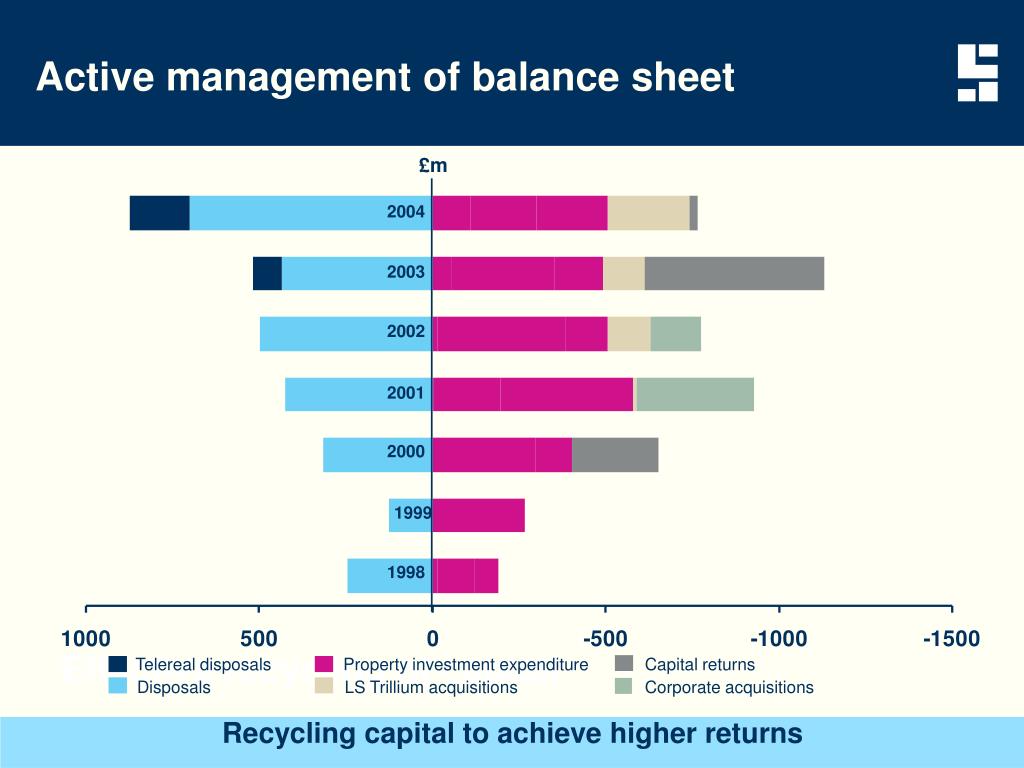 Active management of balance sheet

£m

2004

2003

2002

2001

2000

1999

1998

1000 500 0 -500 -1000 -1500

Telereal disposals
Disposals
Property investment expenditure
LS Trillium acquisitions
Capital returns
Corporate acquisitions

Recycling capital to achieve higher returns